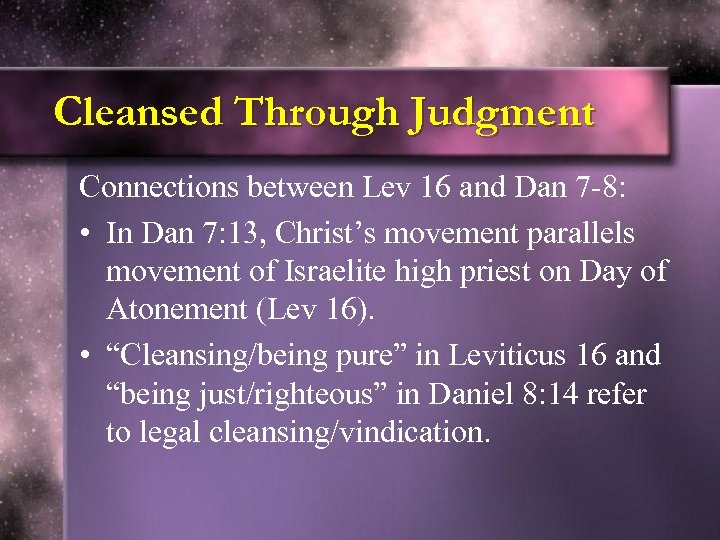 Cleansed Through Judgment

Connections between Lev 16 and Dan 7-8:

• In Dan 7:13, Christ’s movement parallels movement of Israelite high priest on Day of Atonement (Lev 16).

• “Cleansing/being pure” in Leviticus 16 and “being just/righteous” in Daniel 8:14 refer to legal cleansing/vindication.